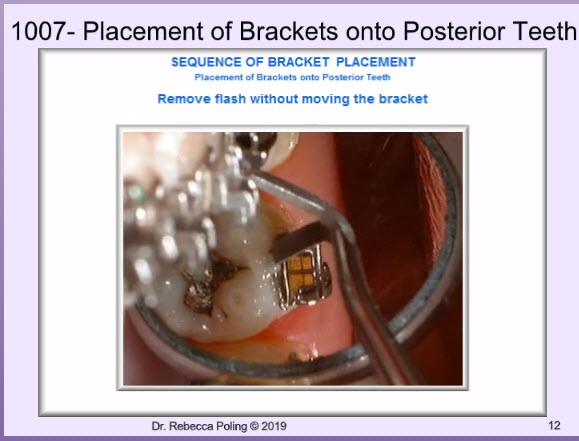 1007- Placement of Brackets onto Posterior Teeth

SEQUENCE OF BRACKET PLACEMENT
Placement of Brackets onto Posterior Teeth

Remove flash without moving the bracket

Dr. Rebecca Poling © 2019

12